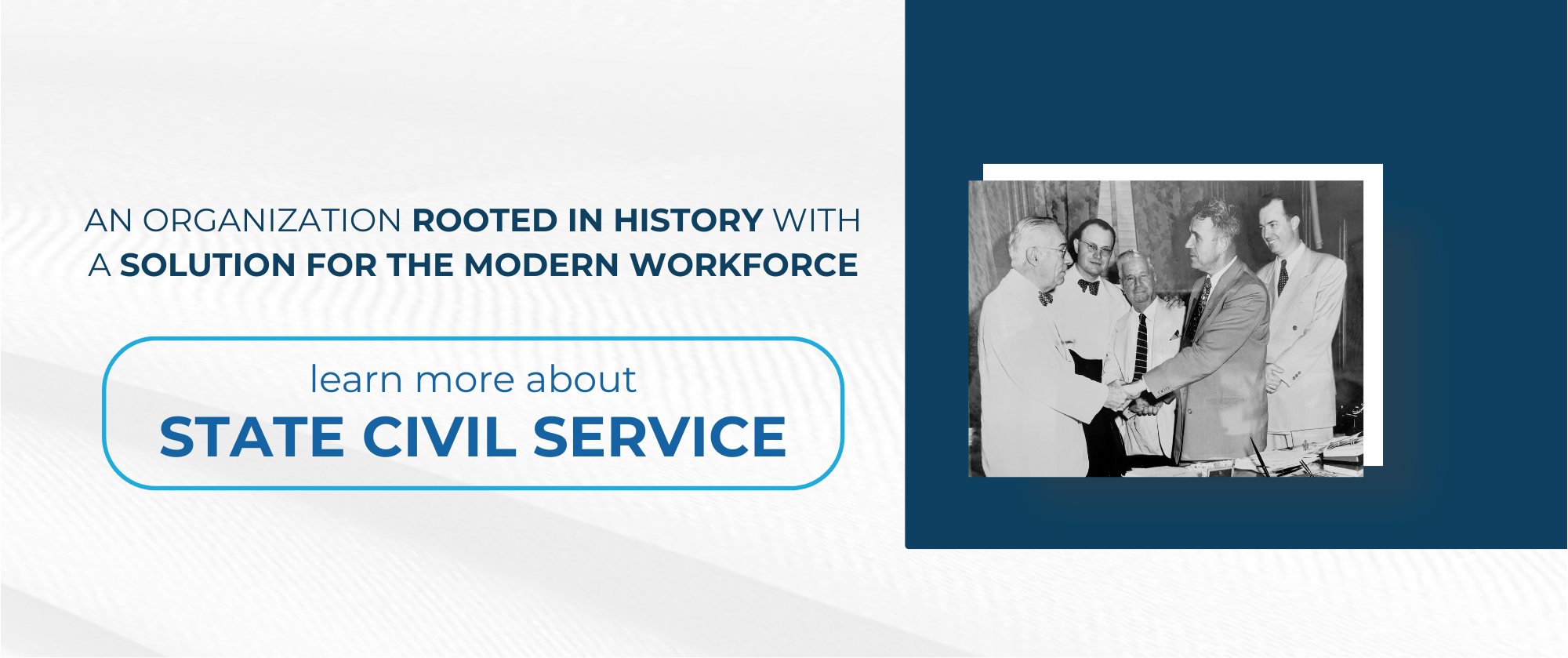 AN ORGANIZATION ROOTED IN HISTORY WITH A SOLUTION FOR THE MODERN WORKFORCE

learn more about
STATE CIVIL SERVICE